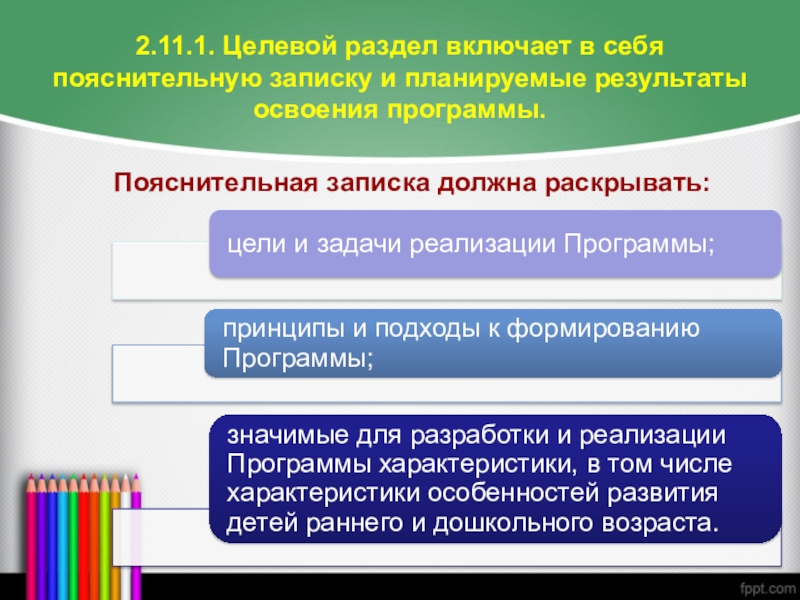 2.11.1. Целевой раздел включает в себя пояснительную записку и планируемые результаты освоения программы.

Пояснительная записка должна раскрывать:

цели и задачи реализации Программы;

принципы и подходы к формированию Программы;

значимые для разработки и реализации Программы характеристики, в том числе характеристики особенностей развития детей раннего и дошкольного возраста.

fppt.com